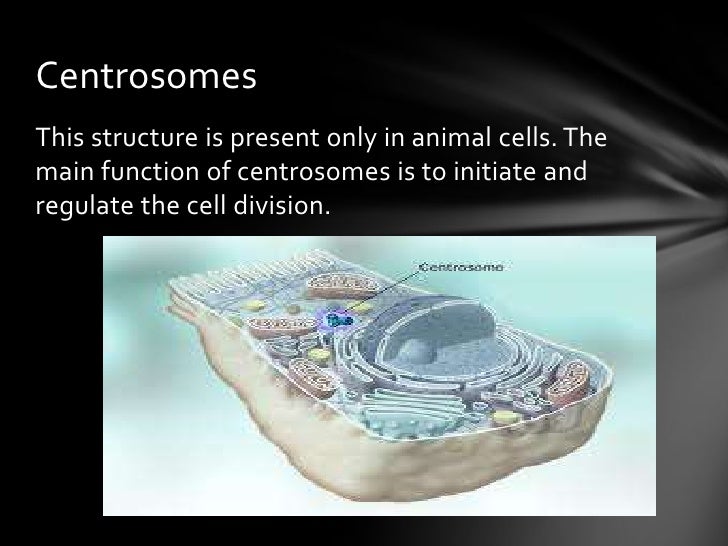 Centrosomes

This structure is present only in animal cells. The main function of centrosomes is to initiate and regulate the cell division.

Centrosome